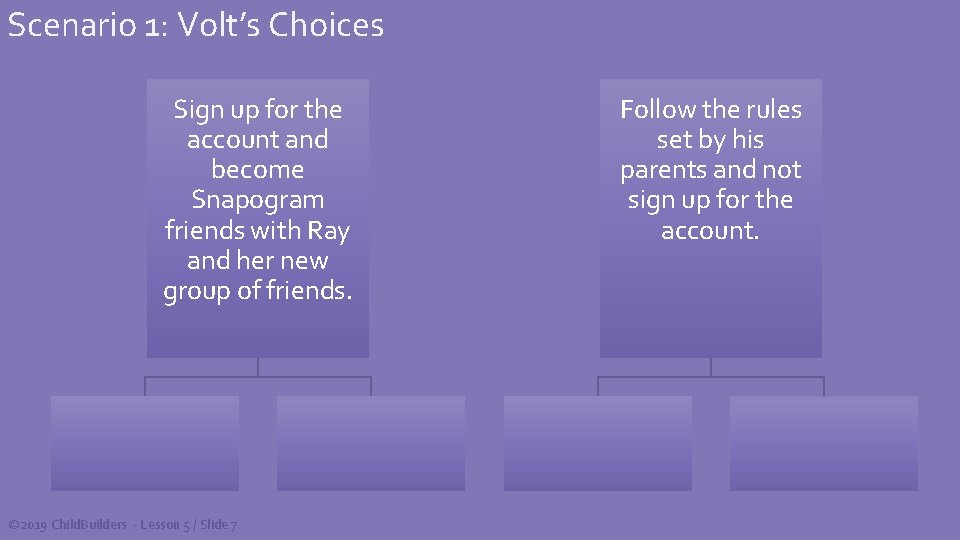 Scenario 1: Volt's Choices

Sign up for the account and become Snapogram friends with Ray and her new group of friends.

Follow the rules set by his parents and not sign up for the account.

©2019 ChildBuilders - Lesson 5 / Slide 7